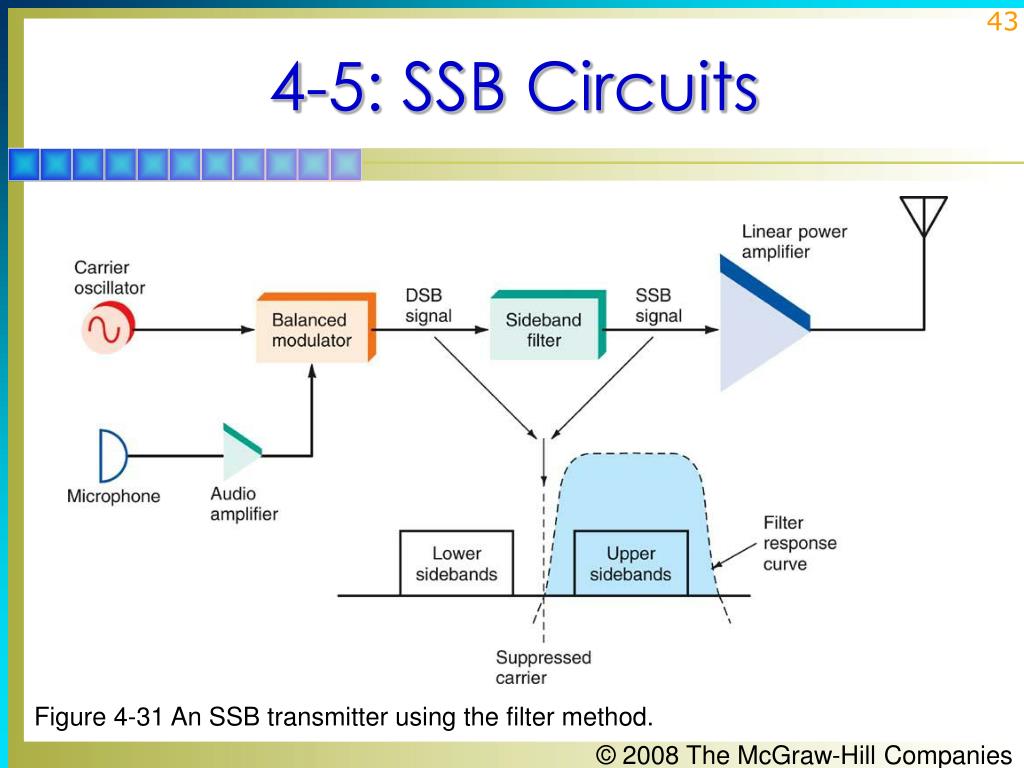 43

4-5: SSB Circuits

Carrier oscillator

Balanced modulator

DSB signal

Sideband filter

SSB signal

Linear power amplifier

Microphone

Audio amplifier

Lower sidebands

Upper sidebands

Filter response curve

Suppressed carrier

Figure 4-31 An SSB transmitter using the filter method.

© 2008 The McGraw-Hill Companies